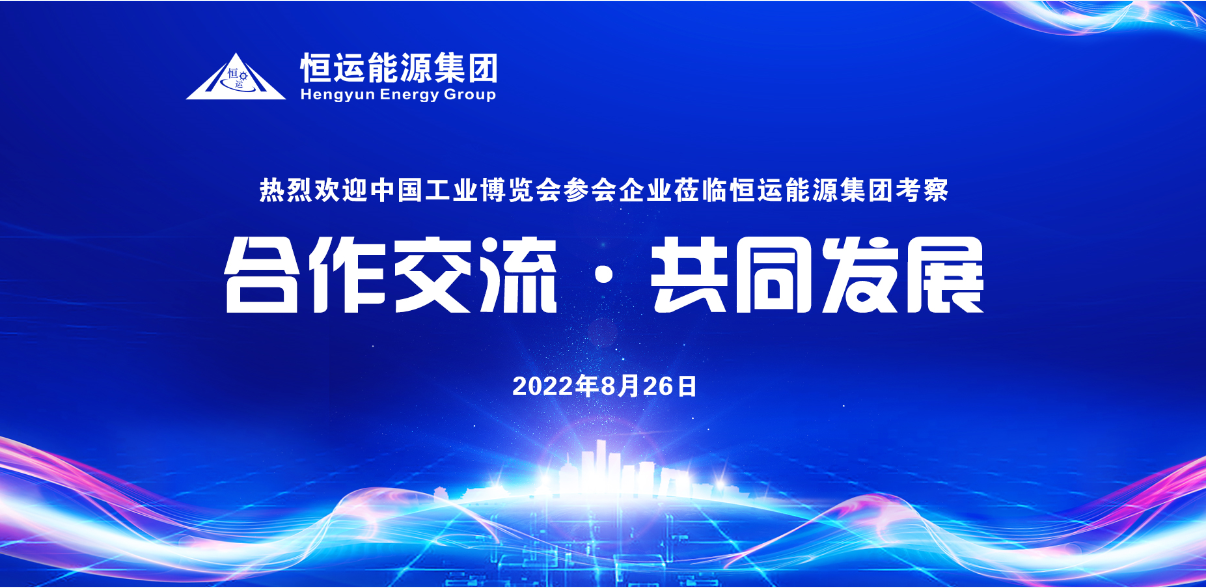 恒运
恒运能源集团
Hengyun Energy Group

热烈欢迎中国工业博览会参会企业莅临恒运能源集团考察

合作交流 · 共同发展

2022年8月26日